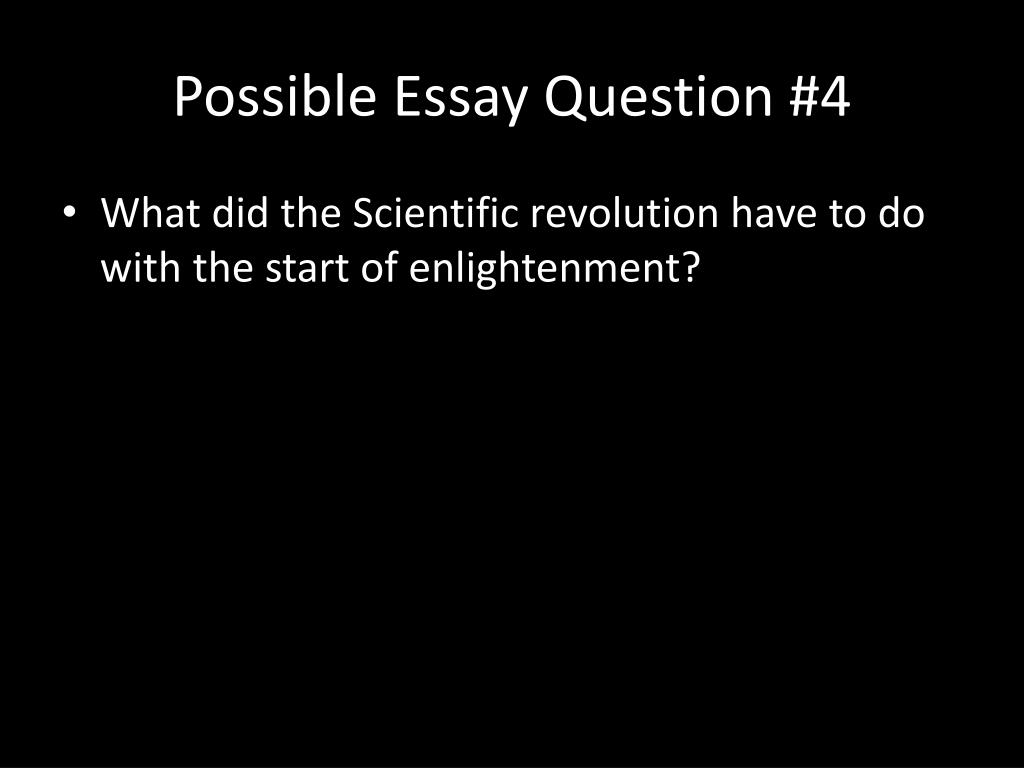 Possible Essay Question #4

• What did the Scientific revolution have to do with the start of enlightenment?